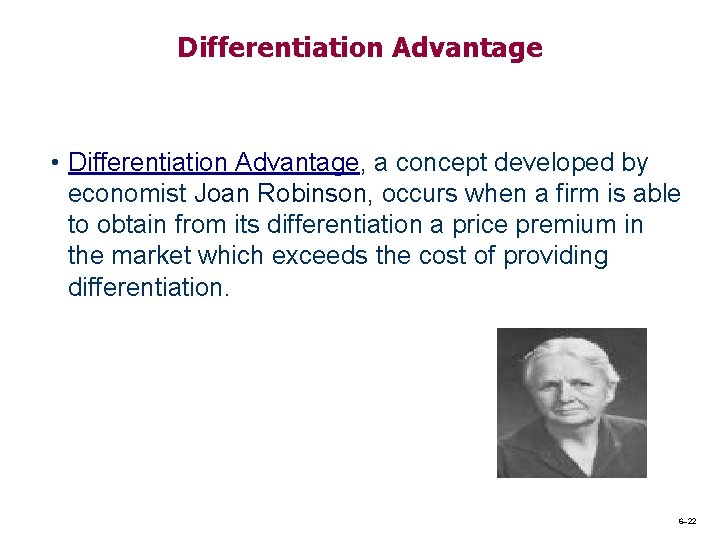 Differentiation Advantage

• Differentiation Advantage, a concept developed by economist Joan Robinson, occurs when a firm is able to obtain from its differentiation a price premium in the market which exceeds the cost of providing differentiation.

6-22